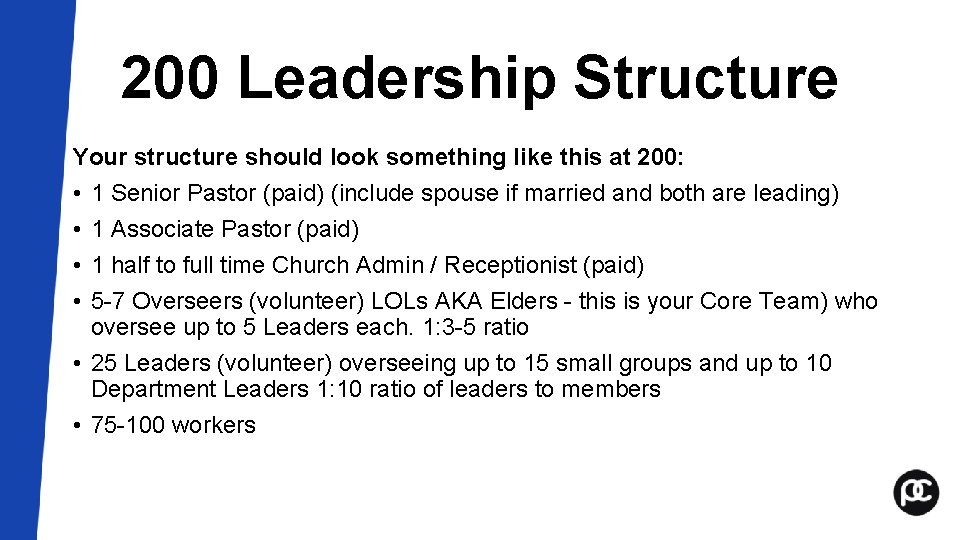 200 Leadership Structure

Your structure should look something like this at 200:

• 1 Senior Pastor (paid) (include spouse if married and both are leading)
• 1 Associate Pastor (paid)
• 1 half to full time Church Admin / Receptionist (paid)
• 5-7 Overseers (volunteer) LOLs AKA Elders - this is your Core Team) who oversee up to 5 Leaders each. 1:3-5 ratio
• 25 Leaders (volunteer) overseeing up to 15 small groups and up to 10 Department Leaders 1:10 ratio of leaders to members
• 75-100 workers

pc